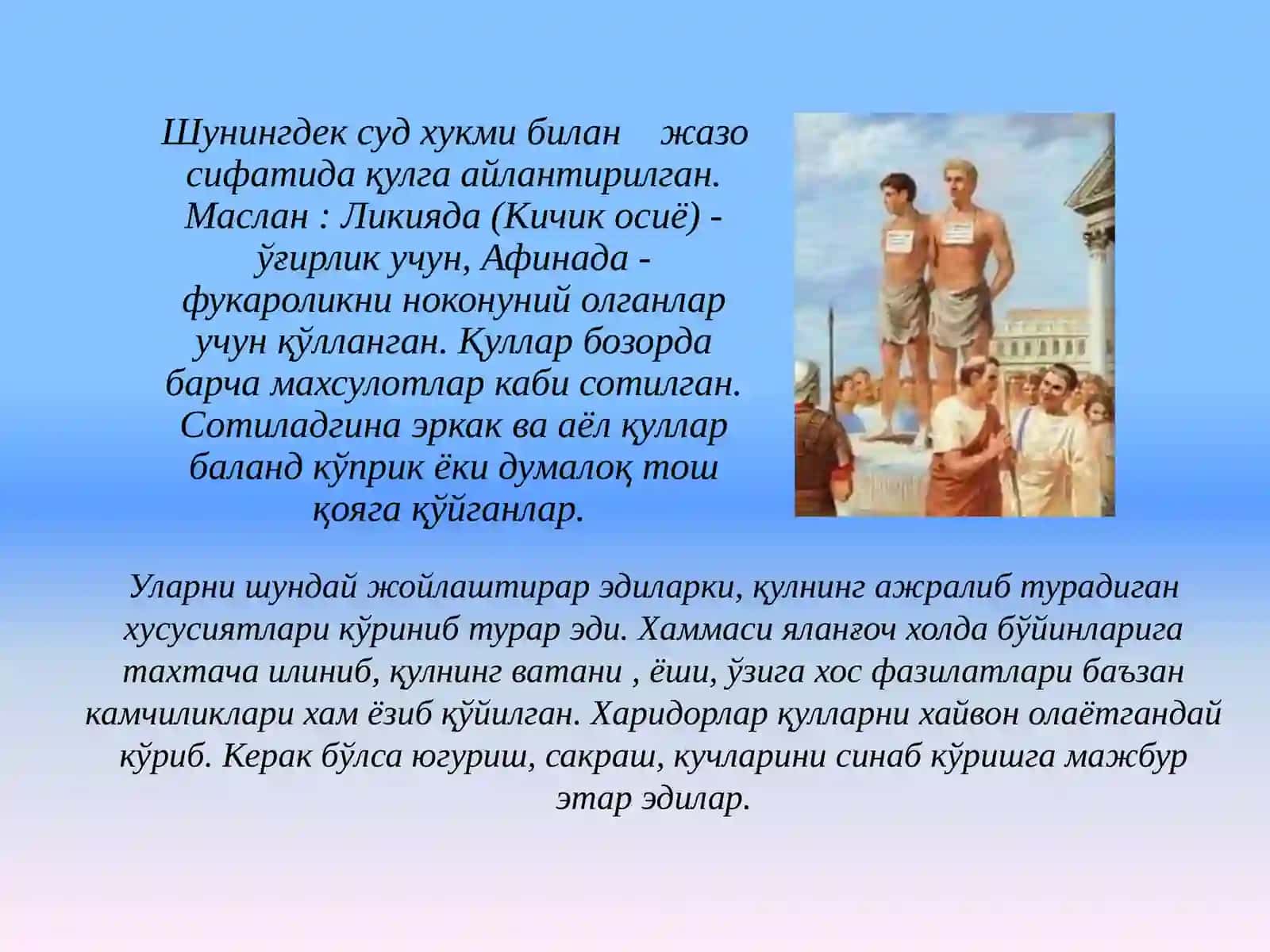 Шунингдек суд хукми билан жазо сифатида қулга айлантирилган. Маслан : Ликияда (Кичик осиё) - ўғирлик учун, Афинада - фукароликни ноконуний олганлар учун қўлланган. Қуллар бозорда барча махсулотлар каби сотилган. Сотиладгина эркак ва аёл қуллар баланд кўприк ёки думалоқ тош қояга қўйганлар.

Уларни шундай жойлаштирар эдиларки, қулнинг ажралиб турадиган хусусиятлари кўриниб турар эди. Хаммаси яланғоч холда бўйинларига тахтача илиниб, қулнинг ватани , ёши, ўзига хос фазилатлари баъзан камчиликлари хам ёзиб қўйилган. Харидорлар қулларни хайвон олаётгандай кўриб. Керак бўлса югуриш, сакраш, кучларини синаб кўришга мажбур этар эдилар.